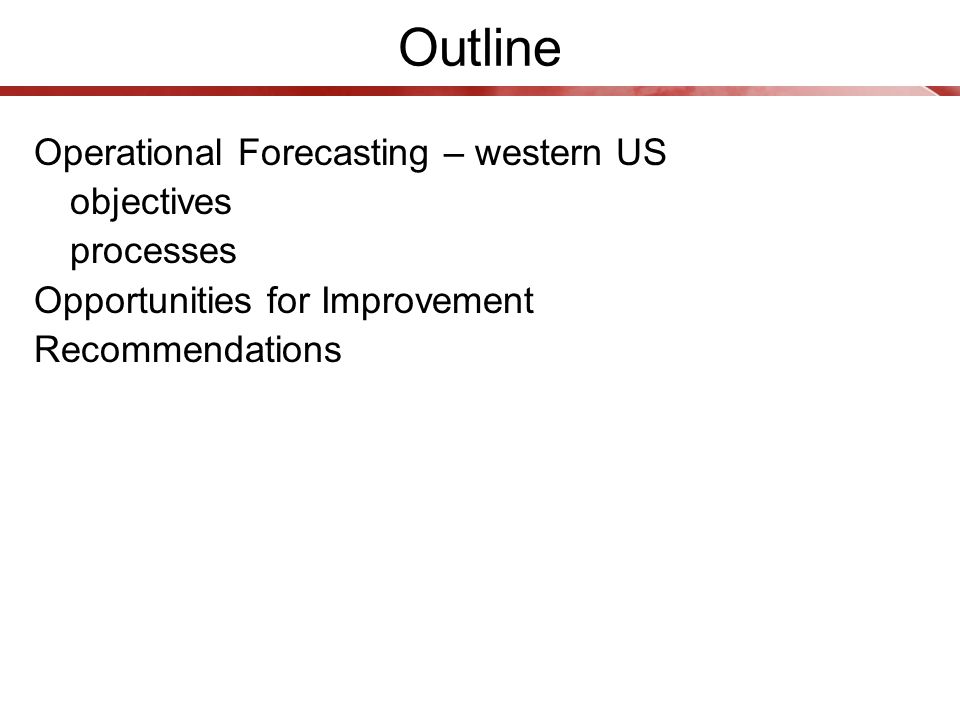 Outline

Operational Forecasting – western US
objectives
processes
Opportunities for Improvement
Recommendations